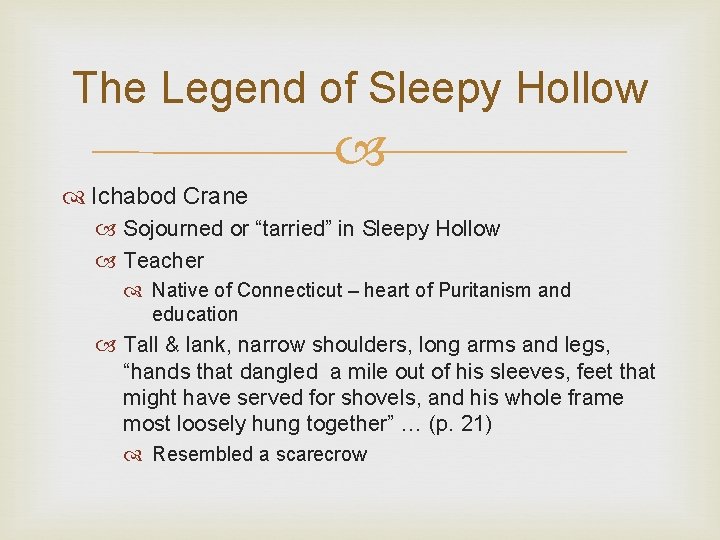 The Legend of Sleepy Hollow

Ichabod Crane

Sojourned or “tarried” in Sleepy Hollow

Teacher

Native of Connecticut – heart of Puritanism and education

Tall & lank, narrow shoulders, long arms and legs, “hands that dangled a mile out of his sleeves, feet that might have served for shovels, and his whole frame most loosely hung together” … (p. 21)

Resembled a scarecrow